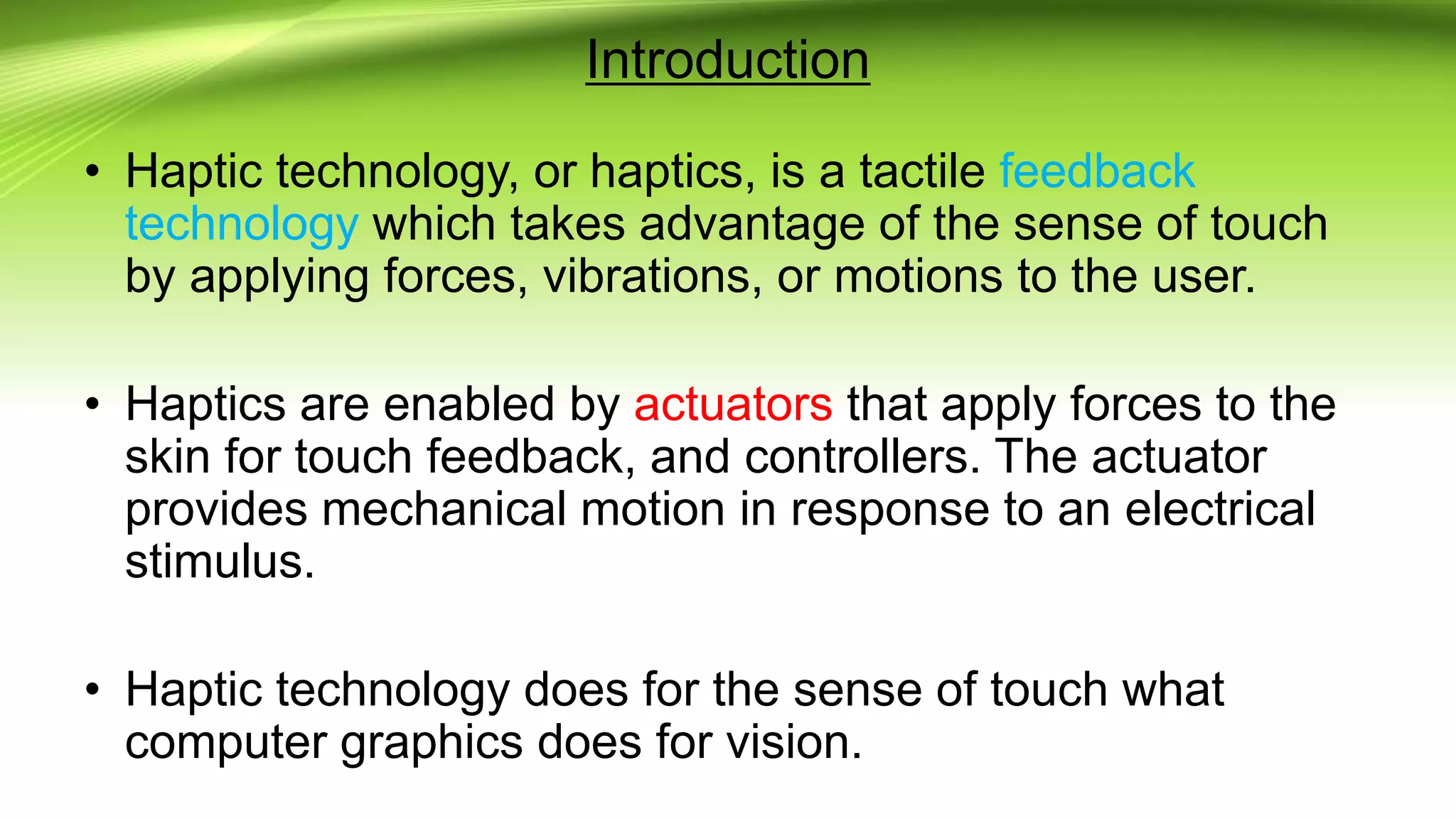 Introduction

• Haptic technology, or haptics, is a tactile feedback technology which takes advantage of the sense of touch by applying forces, vibrations, or motions to the user.

• Haptics are enabled by actuators that apply forces to the skin for touch feedback, and controllers. The actuator provides mechanical motion in response to an electrical stimulus.

• Haptic technology does for the sense of touch what computer graphics does for vision.